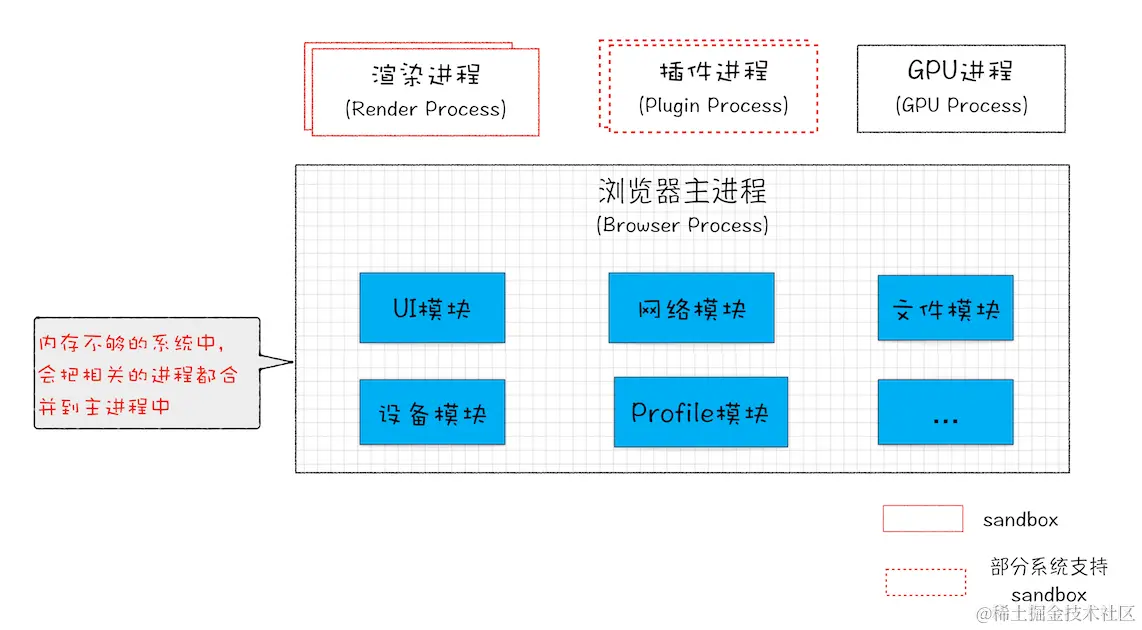 渲染进程
(Render Process)

插件进程
(Plugin Process)

GPU进程
(GPU Process)

浏览器主进程
(Browser Process)

UI模块

网络模块

文件模块

设备模块

Profile模块

...

内存不够的系统中，会把相关的进程都合并到主进程中

sandbox

部分系统支持 sandbox

@稀土掘金技术社区